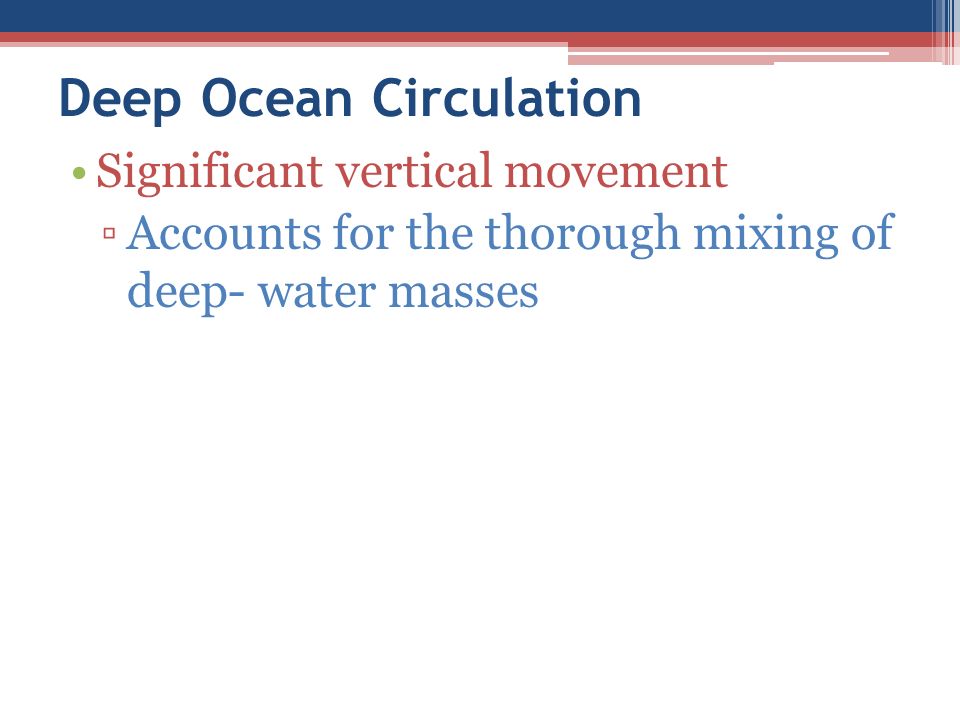 Deep Ocean Circulation

• Significant vertical movement
▫ Accounts for the thorough mixing of deep- water masses